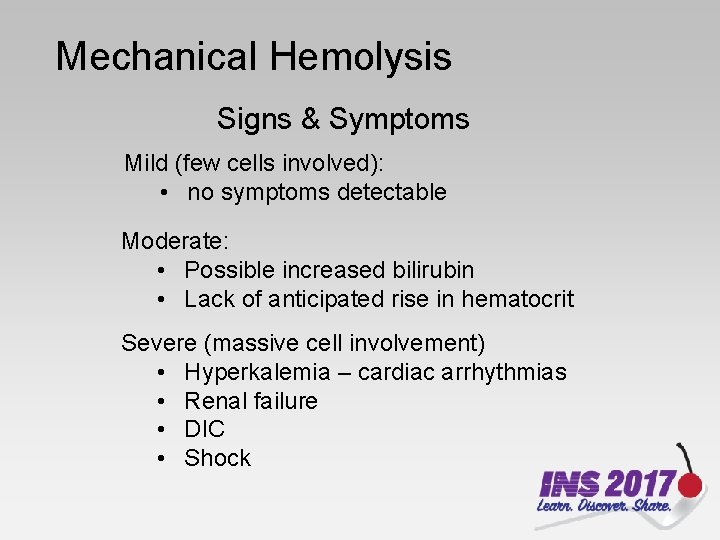 Mechanical Hemolysis

Signs & Symptoms

Mild (few cells involved):
• no symptoms detectable

Moderate:
• Possible increased bilirubin
• Lack of anticipated rise in hematocrit

Severe (massive cell involvement)
• Hyperkalemia – cardiac arrhythmias
• Renal failure
• DIC
• Shock

INS 2017
Learn. Discover. Share.